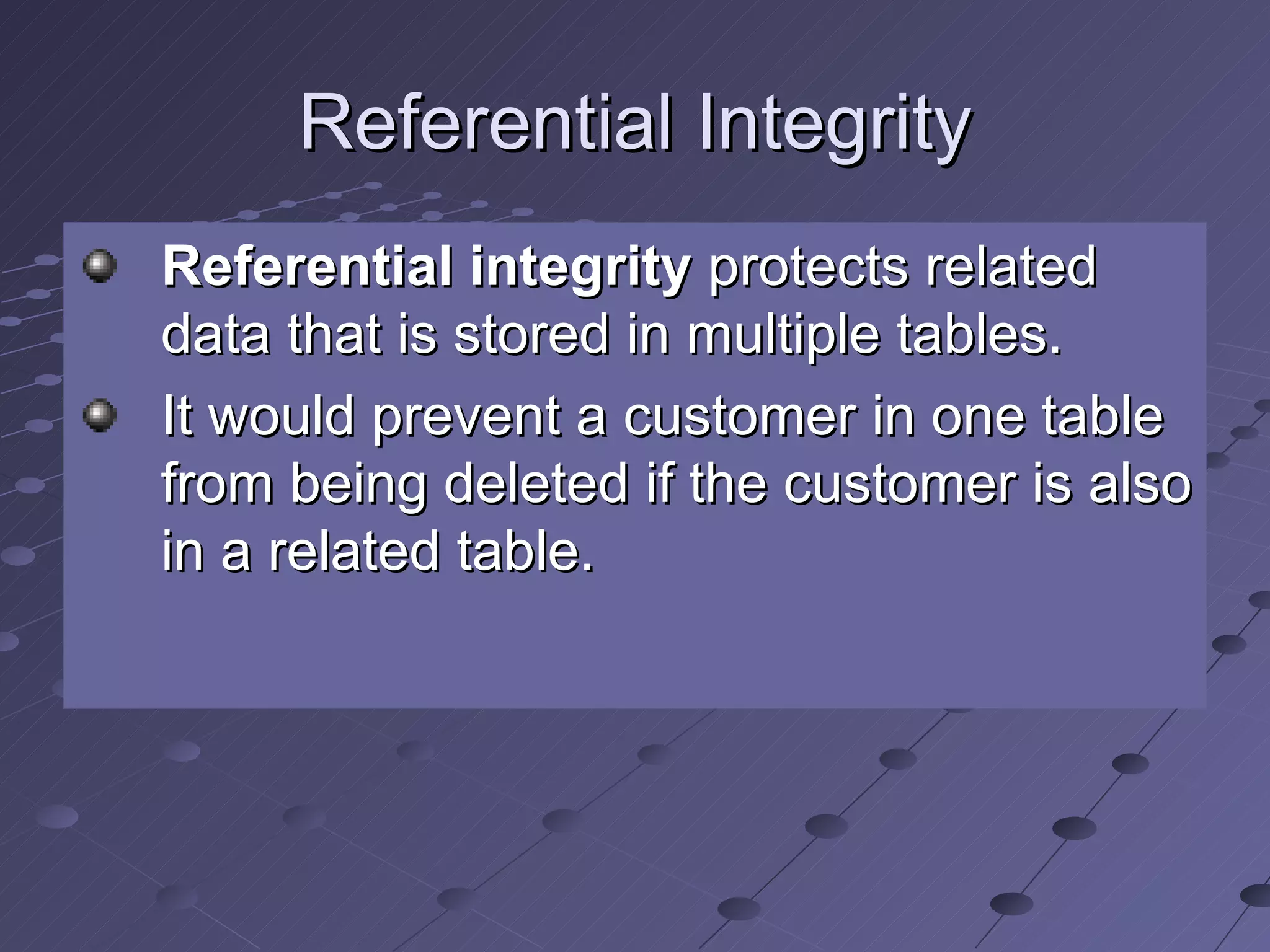 Referential Integrity

Referential integrity protects related data that is stored in multiple tables.

It would prevent a customer in one table from being deleted if the customer is also in a related table.